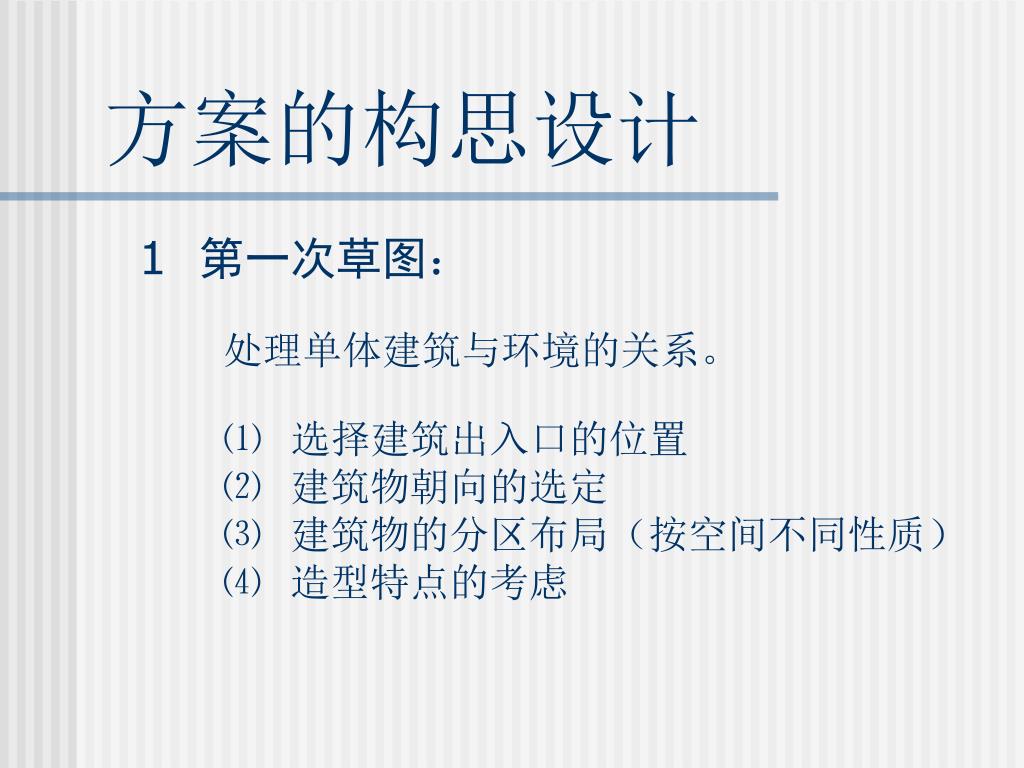 方案的构思设计

1 第一次草图：

处理单体建筑与环境的关系。

⑴ 选择建筑出入口的位置
⑵ 建筑物朝向的选定
⑶ 建筑物的分区布局（按空间不同性质）
⑷ 造型特点的考虑